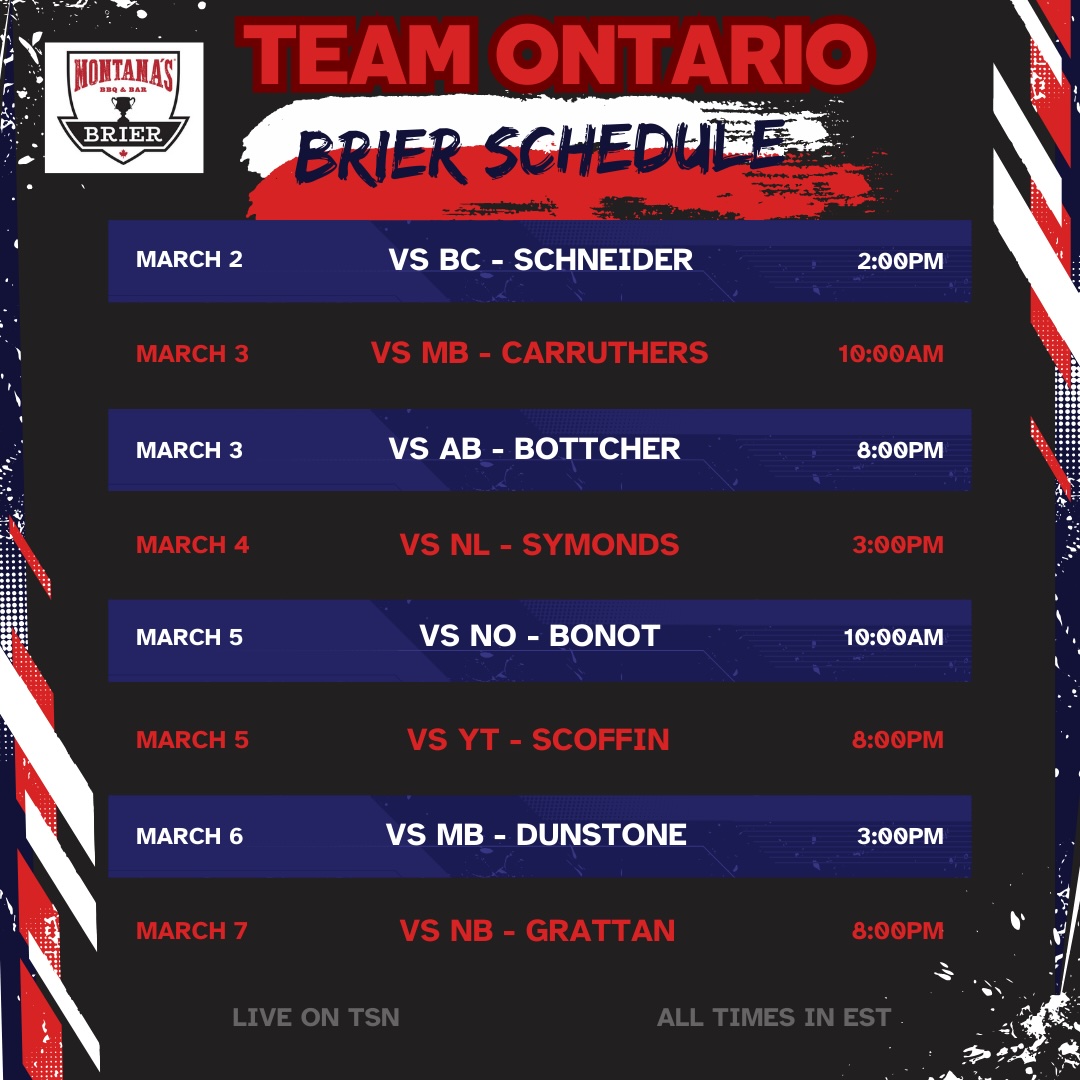 MONTANA'S
BBQ & BAR
BRIER

TEAM ONTARIO

BRIER SCHEDULE

| MARCH 2 | VS BC - SCHNEIDER | 2:00PM |
|---|---|---|
| MARCH 3 | VS MB - CARRUTHERS | 10:00AM |
| MARCH 3 | VS AB - BOTTCHER | 8:00PM |
| MARCH 4 | VS NL - SYMONDS | 3:00PM |
| MARCH 5 | VS NO - BONOT | 10:00AM |
| MARCH 5 | VS YT - SCOFFIN | 8:00PM |
| MARCH 6 | VS MB - DUNSTONE | 3:00PM |
| MARCH 7 | VS NB - GRATTAN | 8:00PM |

LIVE ON TSN

ALL TIMES IN EST